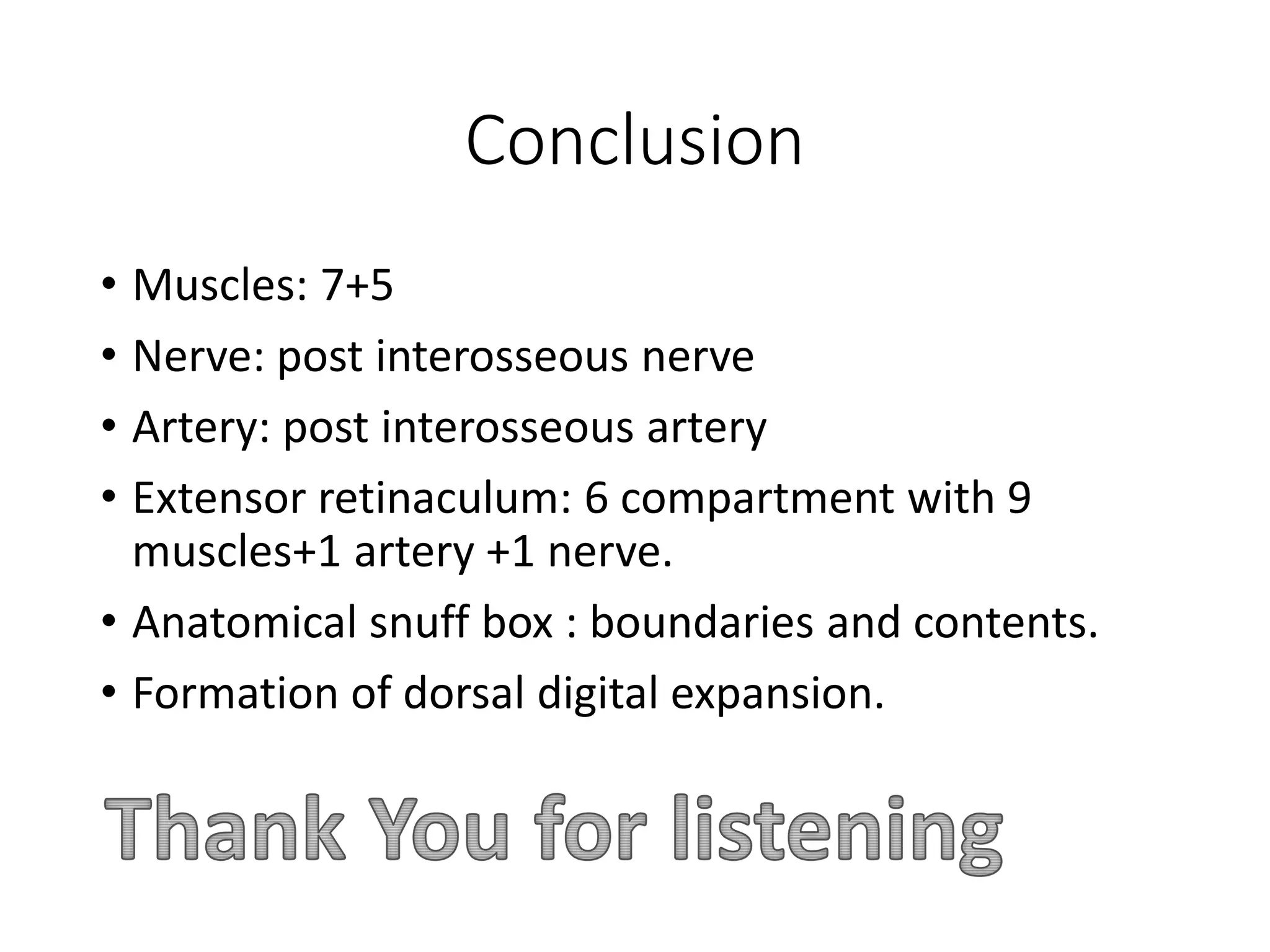 Conclusion

• Muscles: 7+5
• Nerve: post interosseous nerve
• Artery: post interosseous artery
• Extensor retinaculum: 6 compartment with 9 muscles+1 artery +1 nerve.
• Anatomical snuff box : boundaries and contents.
• Formation of dorsal digital expansion.

Thank You for listening